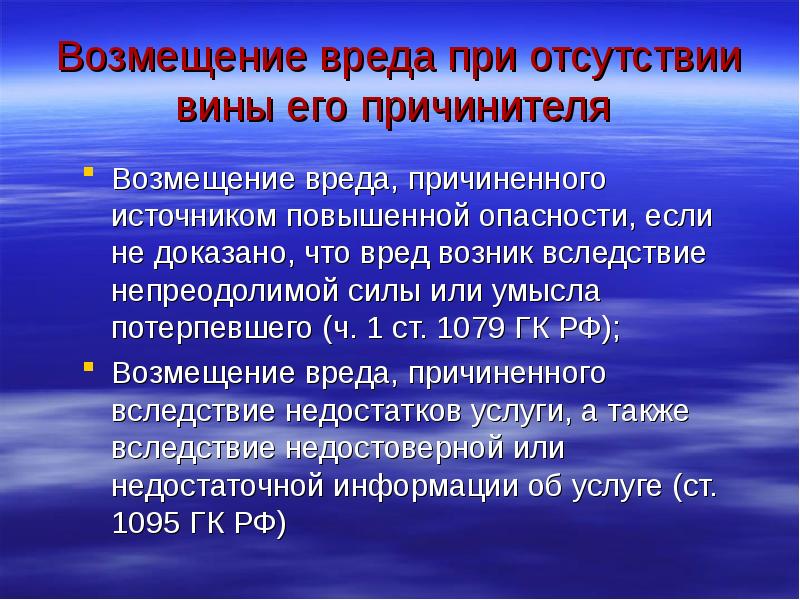 Возмещение вреда при отсутствии вины его причинителя

Возмещение вреда, причиненного источником повышенной опасности, если не доказано, что вред возник вследствие непреодолимой силы или умысла потерпевшего (ч. 1 ст. 1079 ГК РФ);

Возмещение вреда, причиненного вследствие недостатков услуги, а также вследствие недостоверной или недостаточной информации об услуге (ст. 1095 ГК РФ)